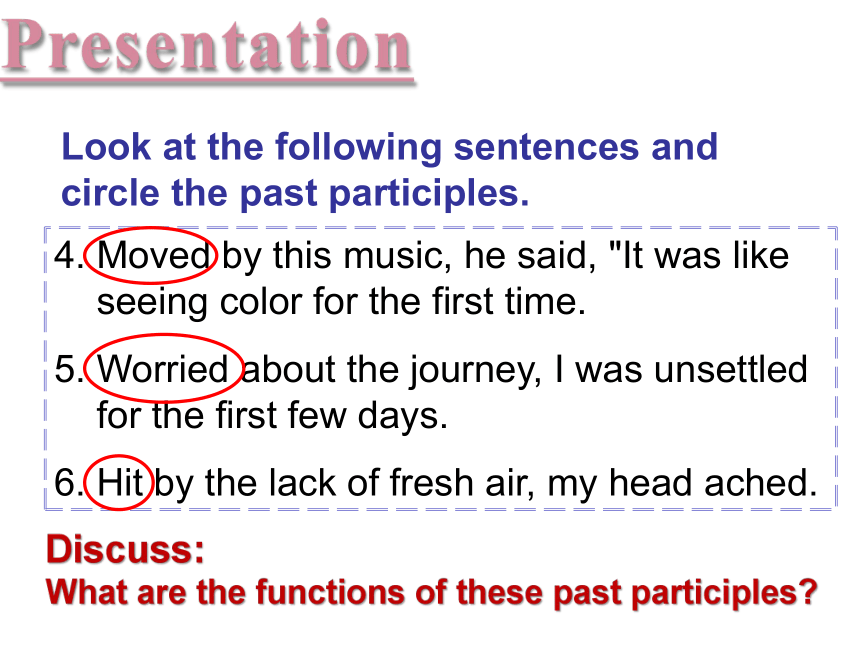 Presentation

Look at the following sentences and circle the past participles.

4. Moved by this music, he said, "It was like seeing color for the first time.

5. Worried about the journey, I was unsettled for the first few days.

6. Hit by the lack of fresh air, my head ached.

Discuss:
What are the functions of these past participles?